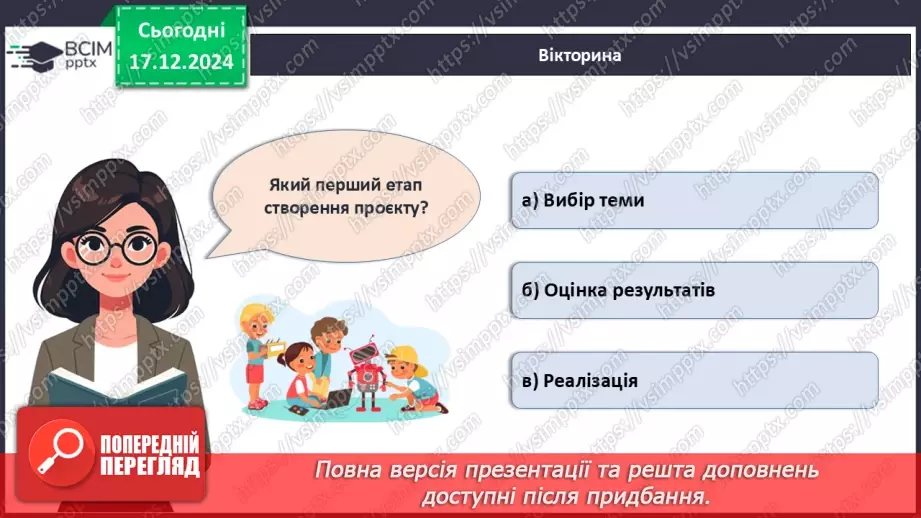 ВСІМ pptx

Сьогодні 17.12.2024

Вікторина

Який перший етап створення проекту?

а) Вибір теми

б) Оцінка результатів

в) Реалізація

ПОПЕРЕДНІЙ ПЕРЕГЛЯД

Повна версія презентації та решта доповнень доступні після придбання.

https://vsimpptx.com